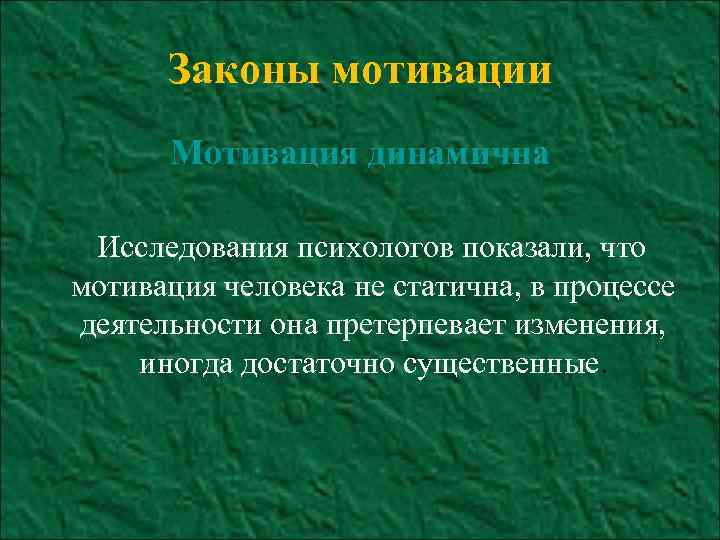 Законы мотивации

Мотивация динамична

Исследования психологов показали, что мотивация человека не статична, в процессе деятельности она претерпевает изменения, иногда достаточно существенные.